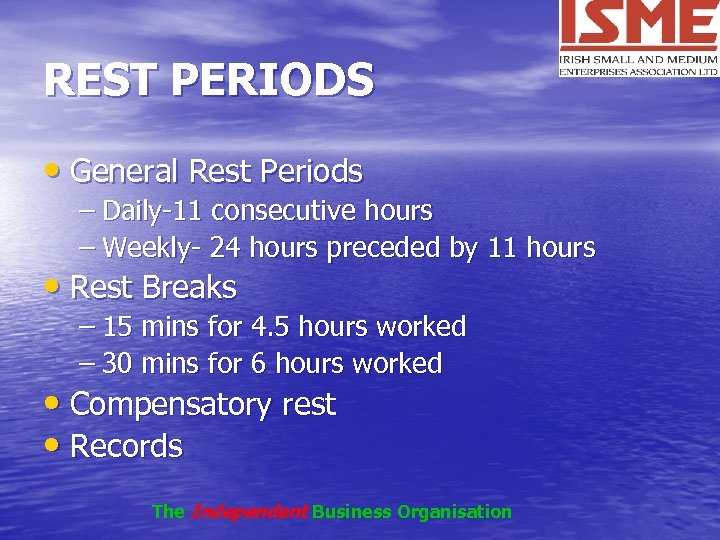 ISME
IRISH SMALL AND MEDIUM ENTERPRISES ASSOCIATION LTD

REST PERIODS

• General Rest Periods
– Daily-11 consecutive hours
– Weekly- 24 hours preceded by 11 hours
• Rest Breaks
– 15 mins for 4.5 hours worked
– 30 mins for 6 hours worked
• Compensatory rest
• Records

The Independent Business Organisation